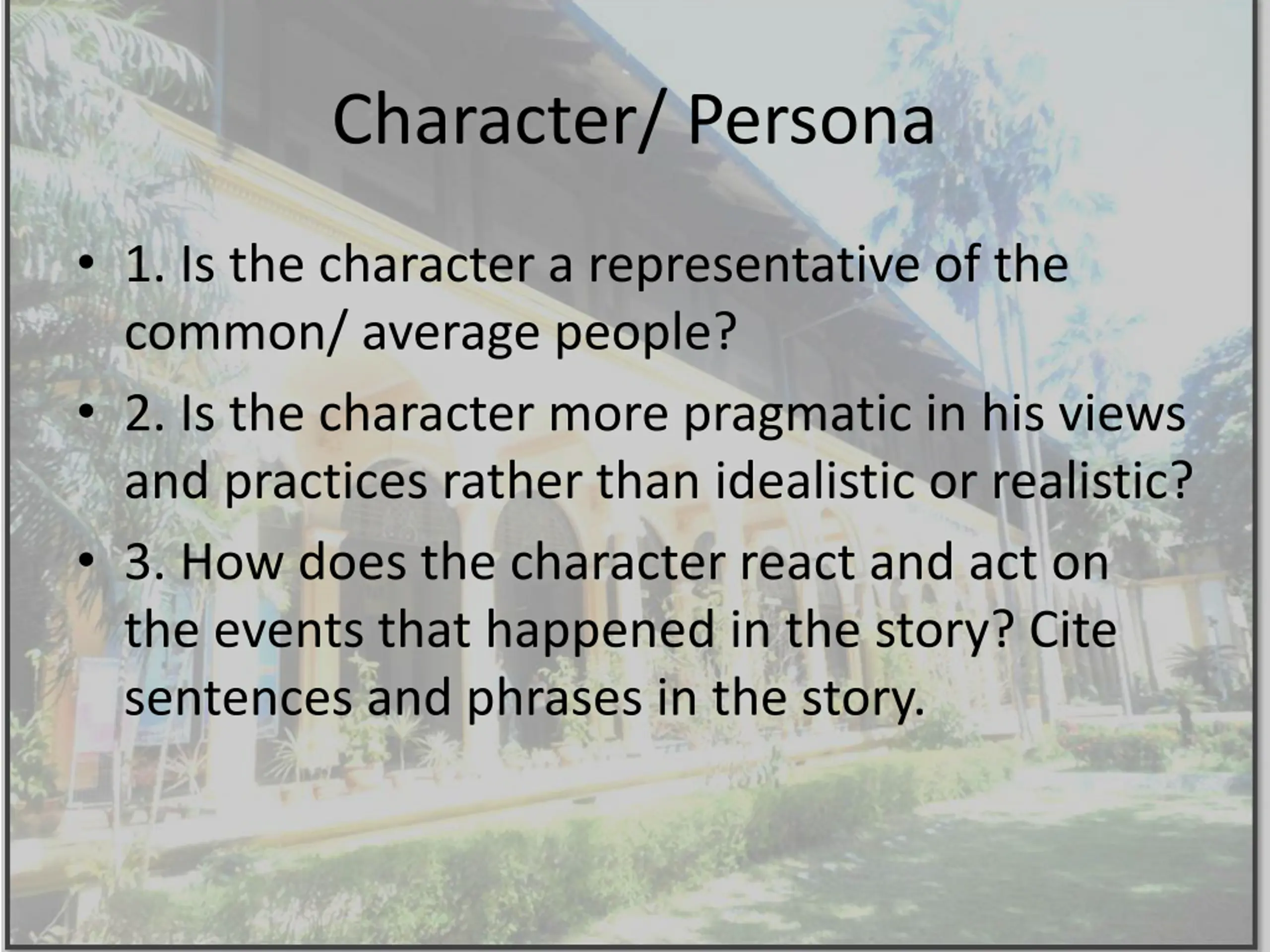 Character/ Persona

• 1. Is the character a representative of the common/ average people?
• 2. Is the character more pragmatic in his views and practices rather than idealistic or realistic?
• 3. How does the character react and act on the events that happened in the story? Cite sentences and phrases in the story.